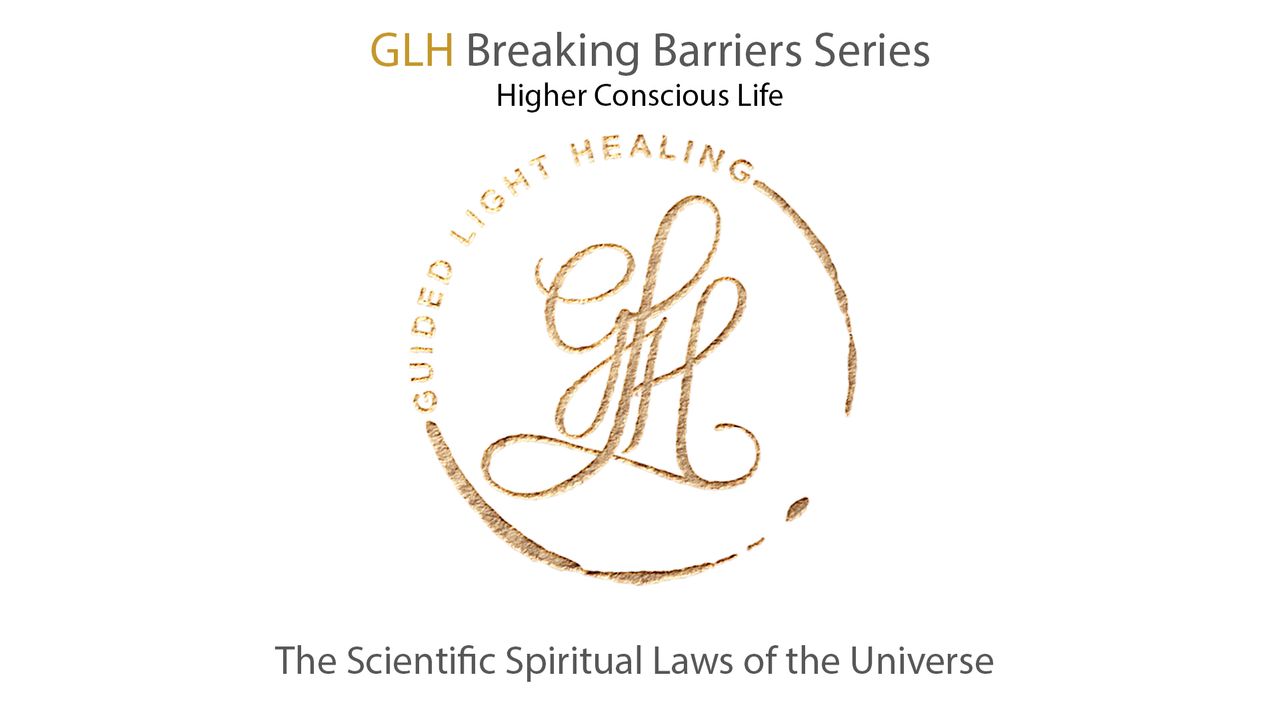 GLH Breaking Barriers Series
Higher Conscious Life

GUIDED LIGHT HEALING

GLH

The Scientific Spiritual Laws of the Universe